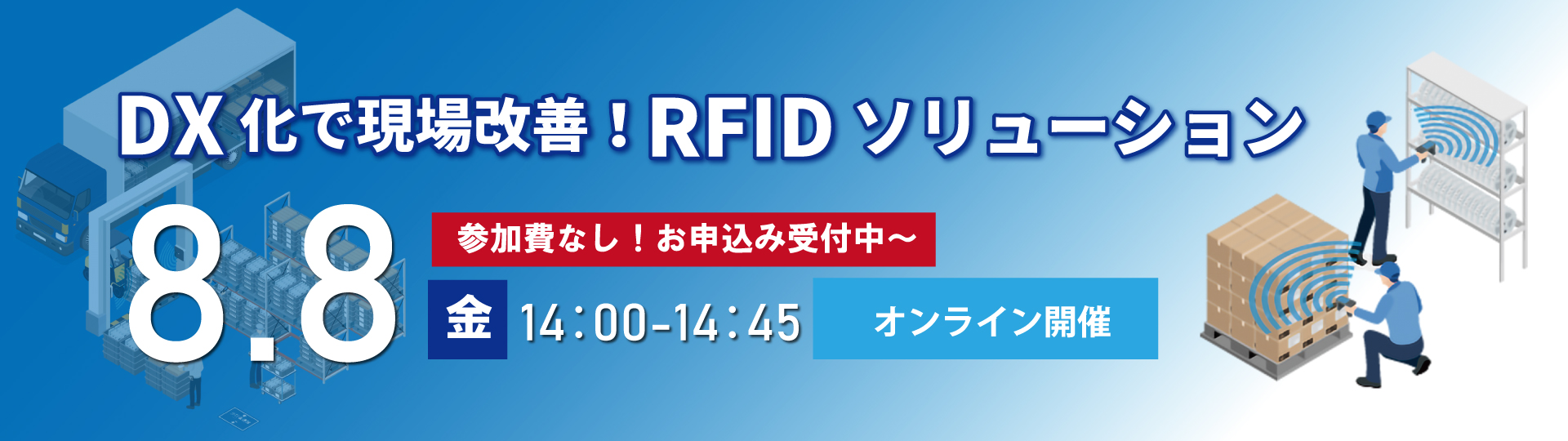 DX 化で現場改善！RFID ソリューション

8.8

参加費なし！お申込み受付中～

金 14：00-14：45

オンライン開催